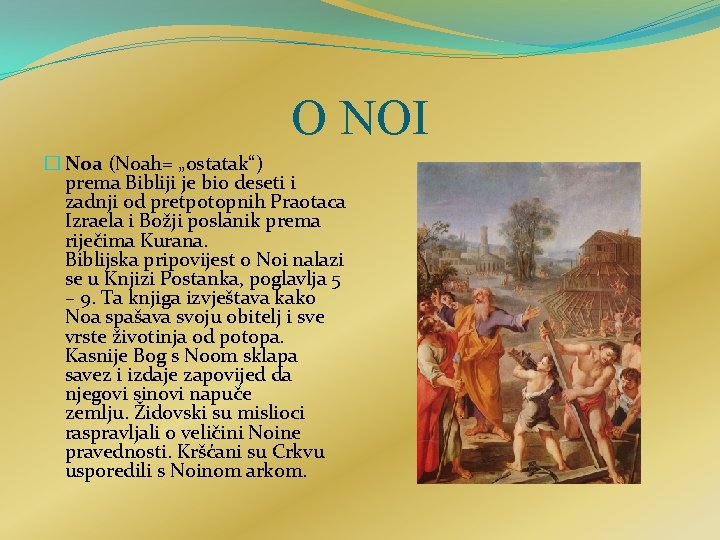 O NOI

Noa (Noah= „ostatak“) prema Bibliji je bio deseti i zadnji od pretpotopnih Praotaca Izraela i Božji poslanik prema riječima Kurana. Biblijska pripovijest o Noi nalazi se u Knjizi Postanka, poglavlja 5 – 9. Ta knjiga izvještava kako Noa spašava svoju obitelj i sve vrste životinja od potopa. Kasnije Bog s Noom sklapa savez i izdaje zapovijed da njegovi sinovi napuče zemlju. Židovski su mislioci raspravljali o veličini Noine pravednosti. Kršćani su Crkvu usporedili s Noinom arkom.